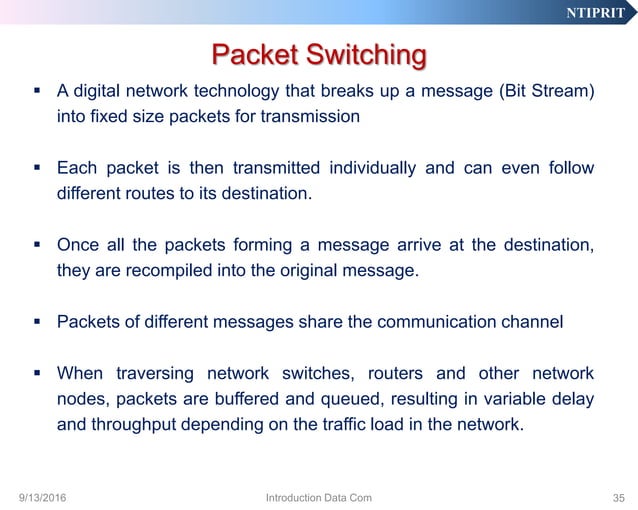 NTIPRIT

Packet Switching

▪ A digital network technology that breaks up a message (Bit Stream) into fixed size packets for transmission

▪ Each packet is then transmitted individually and can even follow different routes to its destination.

▪ Once all the packets forming a message arrive at the destination, they are recompiled into the original message.

▪ Packets of different messages share the communication channel

▪ When traversing network switches, routers and other network nodes, packets are buffered and queued, resulting in variable delay and throughput depending on the traffic load in the network.

9/13/2016 Introduction Data Com 35